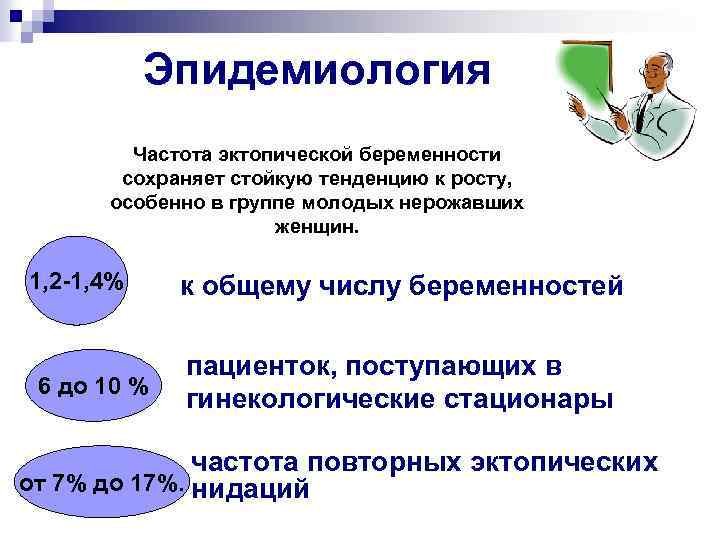 Эпидемиология

Частота эктопической беременности сохраняет стойкую тенденцию к росту, особенно в группе молодых нерожавших женщин.

1,2-1,4%

к общему числу беременностей

6 до 10 %

пациенток, поступающих в гинекологические стационары

от 7% до 17%.

частота повторных эктопических нидаций